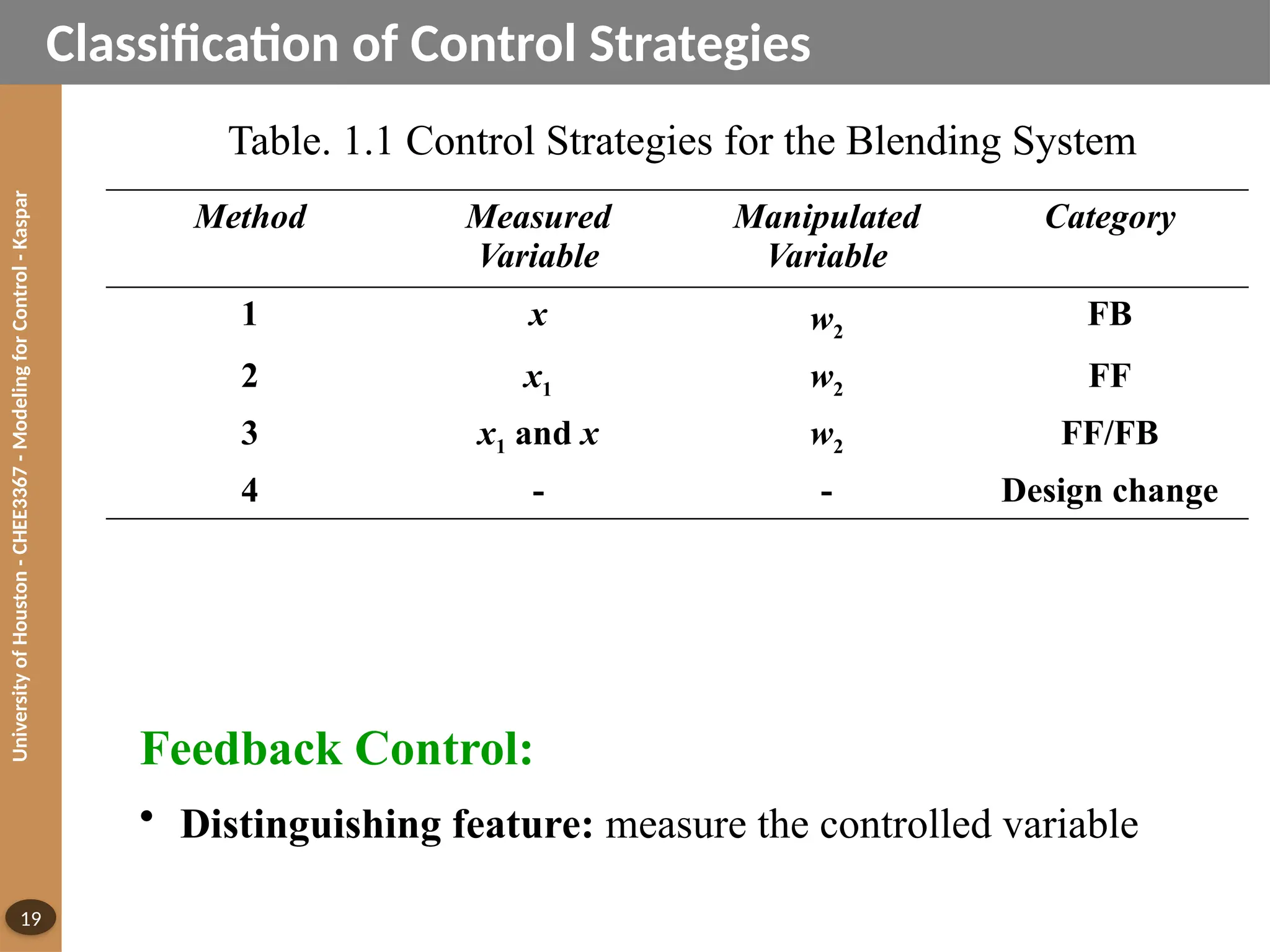 Classification of Control Strategies

University of Houston - CHEE3367 - Modeling for Control - Kaspar

Table. 1.1 Control Strategies for the Blending System

| Method | Measured Variable | Manipulated Variable | Category |
|---|---|---|---|
| 1 | $x$ | $w_2$ | FB |
| 2 | $x_1$ | $w_2$ | FF |
| 3 | $x_1$ and $x$ | $w_2$ | FF/FB |
| 4 | - | - | Design change |

Feedback Control:

• Distinguishing feature: measure the controlled variable

19